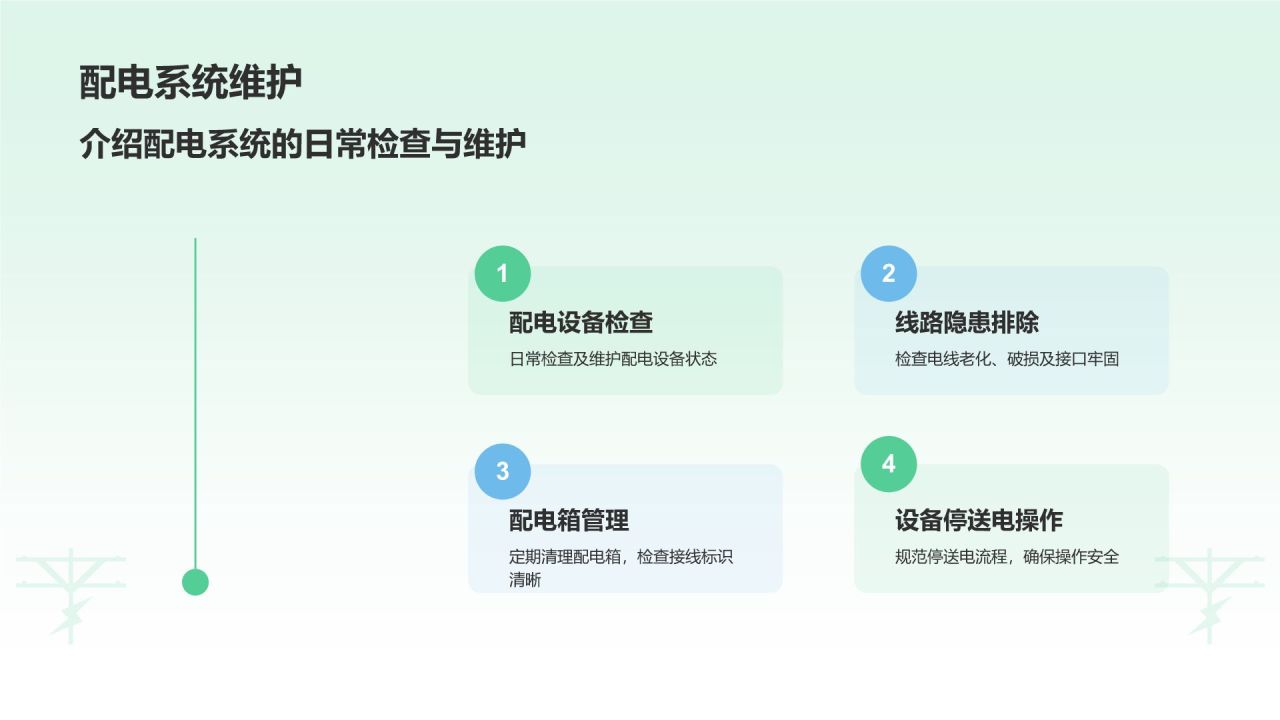 配电系统维护

介绍配电系统的日常检查与维护

1
配电设备检查
日常检查及维护配电设备状态

2
线路隐患排除
检查电线老化、破损及接口牢固

3
配电箱管理
定期清理配电箱，检查接线标识清晰

4
设备停送电操作
规范停送电流程，确保操作安全